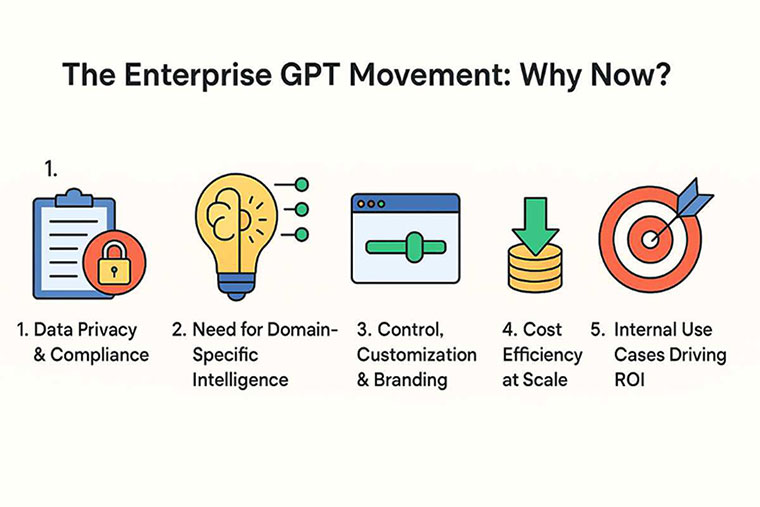 The Enterprise GPT Movement: Why Now?

1.

1. Data Privacy & Compliance

2. Need for Domain-Specific Intelligence

3. Control, Customization & Branding

4. Cost Efficiency at Scale

5. Internal Use Cases Driving ROI